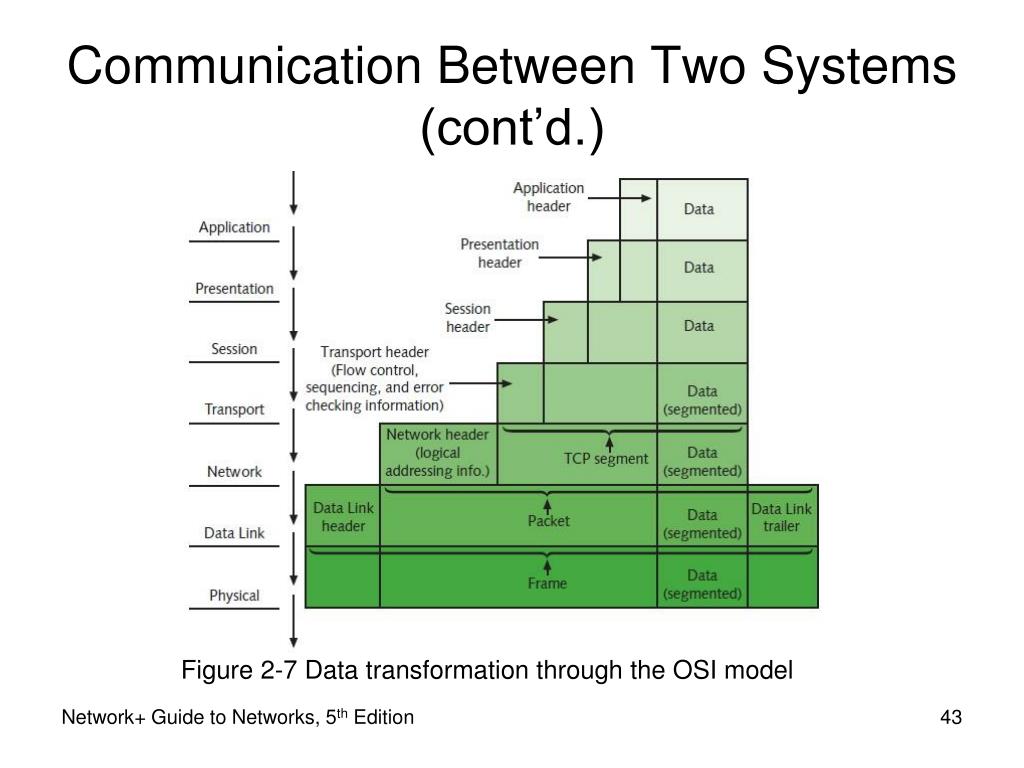 Communication Between Two Systems (cont'd.)

Application

Presentation

Session

Transport

Network

Data Link

Physical

Application header

Data

Presentation header

Data

Session header

Data

Transport header (Flow control, sequencing, and error checking information)

Data (segmented)

Network header (logical addressing info.)

TCP segment

Data (segmented)

Data Link header

Packet

Data (segmented)

Data Link trailer

Frame

Data (segmented)

Figure 2-7 Data transformation through the OSI model

Network+ Guide to Networks, 5$^{th}$ Edition

43